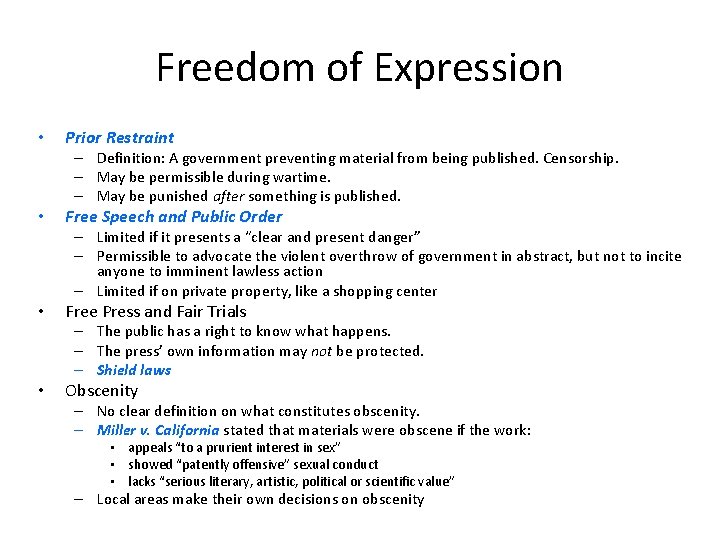 Freedom of Expression

• Prior Restraint
– Definition: A government preventing material from being published. Censorship.
– May be permissible during wartime.
– May be punished after something is published.
• Free Speech and Public Order
– Limited if it presents a "clear and present danger"
– Permissible to advocate the violent overthrow of government in abstract, but not to incite anyone to imminent lawless action
– Limited if on private property, like a shopping center
• Free Press and Fair Trials
– The public has a right to know what happens.
– The press' own information may not be protected.
– Shield laws
• Obscenity
– No clear definition on what constitutes obscenity.
– Miller v. California stated that materials were obscene if the work:
▪ appeals "to a prurient interest in sex"
▪ showed "patently offensive" sexual conduct
▪ lacks "serious literary, artistic, political or scientific value"
– Local areas make their own decisions on obscenity